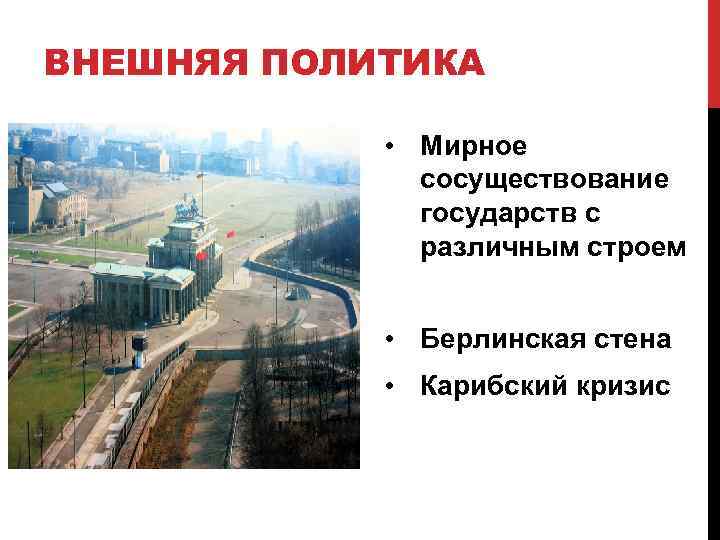 ВНЕШНЯЯ ПОЛИТИКА

• Мирное сосуществование государств с различным строем

• Берлинская стена

• Карибский кризис